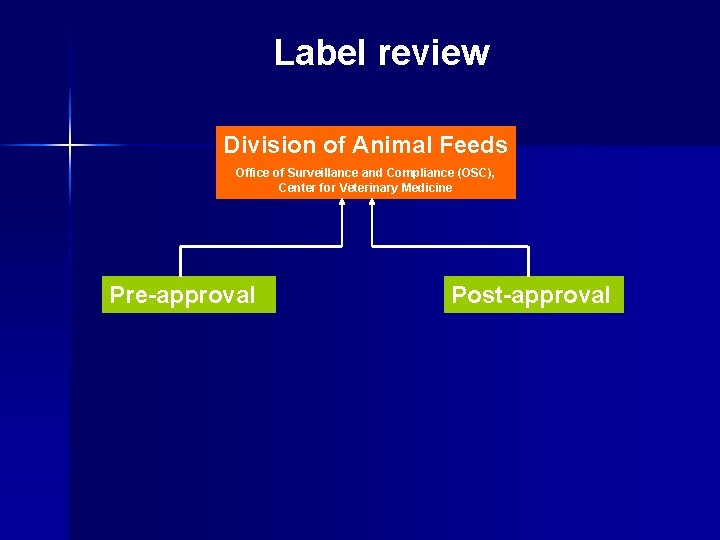 Label review

Division of Animal Feeds

Office of Surveillance and Compliance (OSC), Center for Veterinary Medicine

Pre-approval

Post-approval